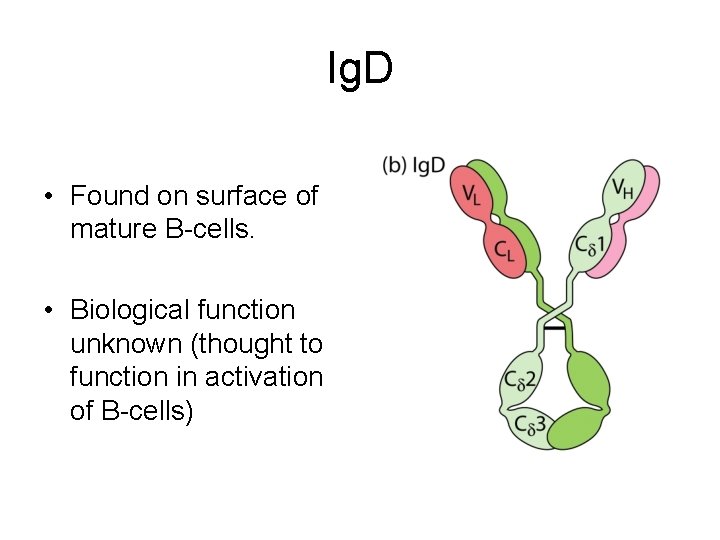 IgD

• Found on surface of mature B-cells.

• Biological function unknown (thought to function in activation of B-cells)

(b) IgD

$V_L$

$C_L$

$V_H$

$C_\delta 1$

$C_\delta 2$

$C_\delta 3$